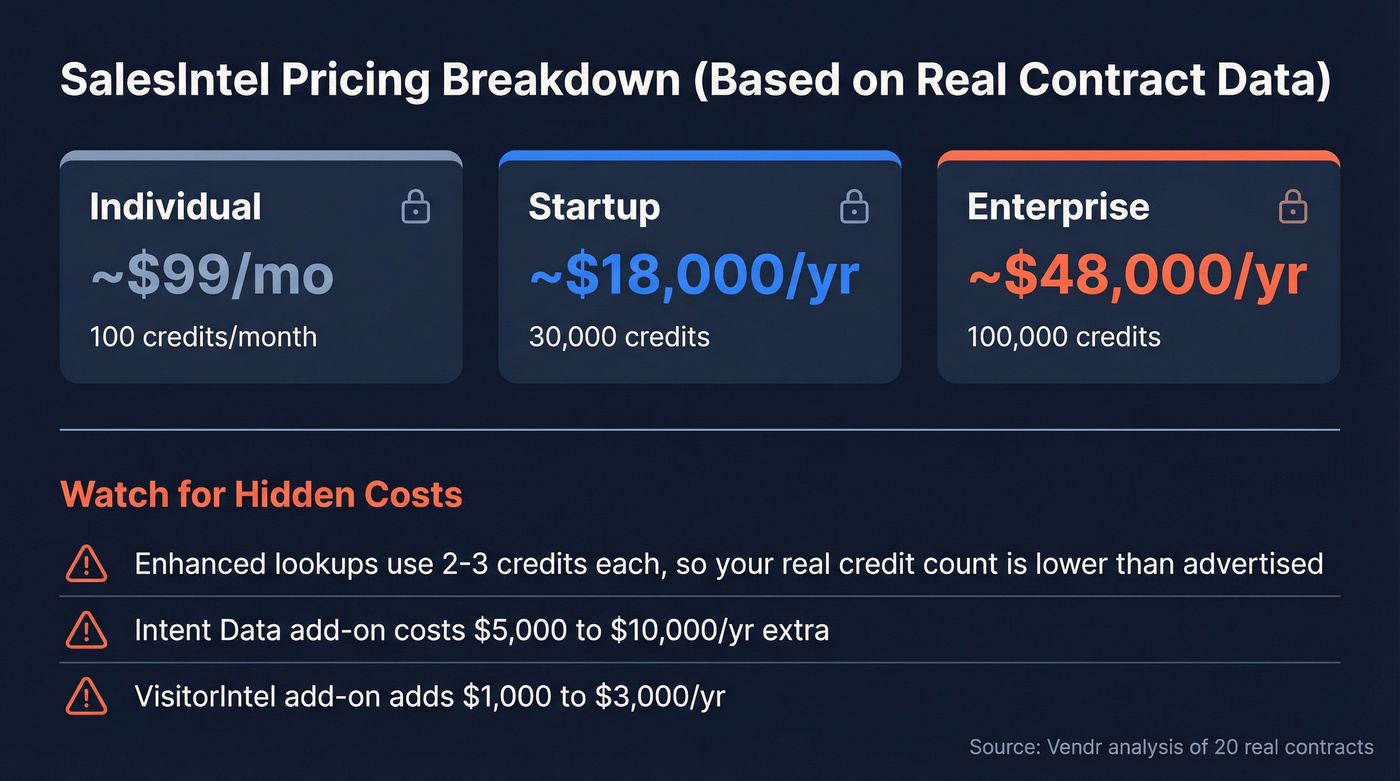 SalesIntel Pricing Breakdown (Based on Real Contract Data)

Individual
~$99/mo
100 credits/month

Startup
~$18,000/yr
30,000 credits

Enterprise
~$48,000/yr
100,000 credits

Watch for Hidden Costs

Enhanced lookups use 2-3 credits each, so your real credit count is lower than advertised

Intent Data add-on costs $5,000 to $10,000/yr extra

VisitorIntel add-on adds $1,000 to $3,000/yr

Source: Vendr analysis of 20 real contracts